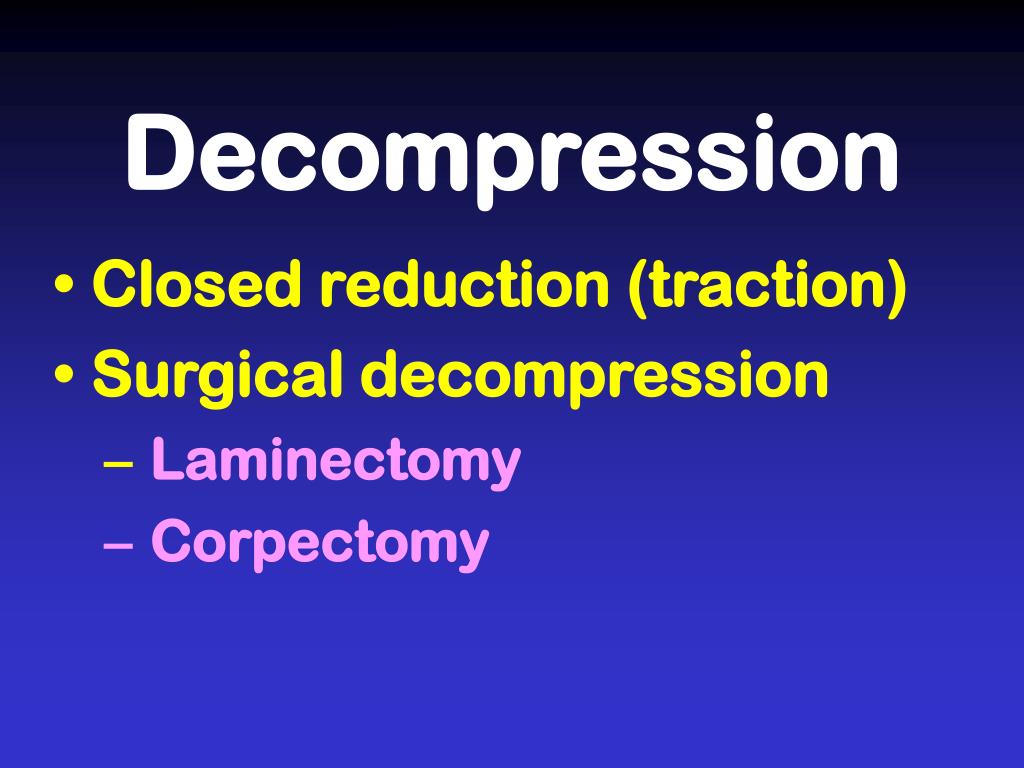 Decompression

• Closed reduction (traction)
• Surgical decompression
– Laminectomy
– Corpectomy